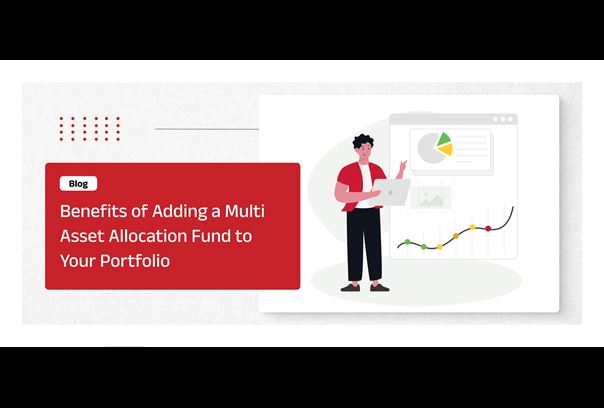 Blog

Benefits of Adding a Multi Asset Allocation Fund to Your Portfolio